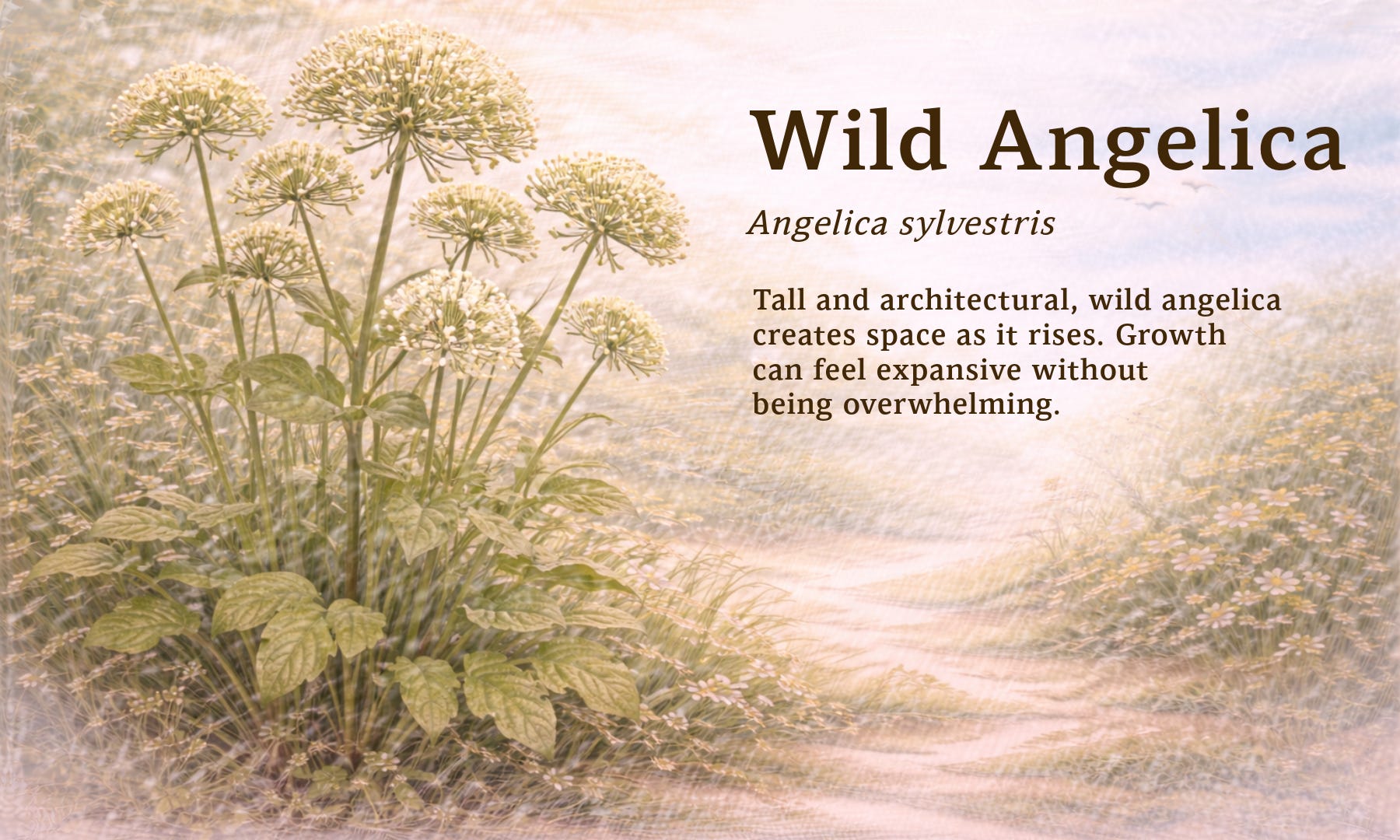 Wild Angelica

Angelica sylvestris

Tall and architectural, wild angelica creates space as it rises. Growth can feel expansive without being overwhelming.